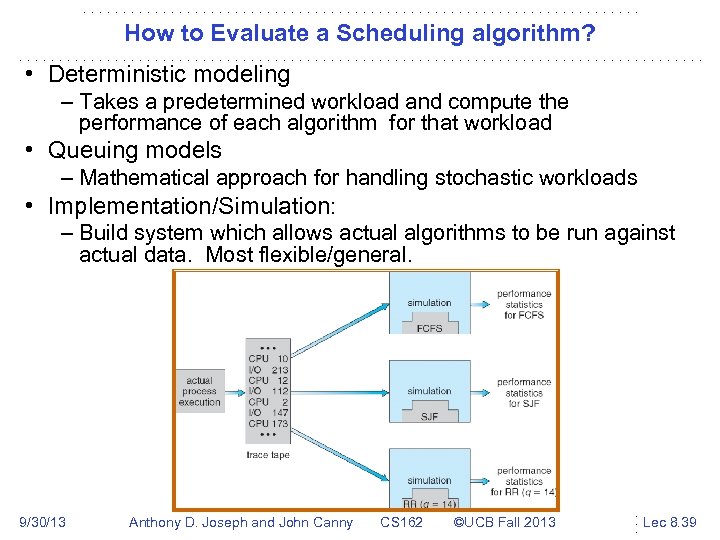 How to Evaluate a Scheduling algorithm?

• Deterministic modeling
– Takes a predetermined workload and compute the performance of each algorithm for that workload

• Queuing models
– Mathematical approach for handling stochastic workloads

• Implementation/Simulation:
– Build system which allows actual algorithms to be run against actual data. Most flexible/general.

actual process execution

• • •
CPU 10
I/O 213
CPU 12
I/O 112
CPU 2
I/O 147
CPU 173
• • •

trace tape

simulation
FCFS

performance statistics for FCFS

simulation
SJF

performance statistics for SJF

simulation
RR ($q$ = 14)

performance statistics for RR ($q$ = 14)

9/30/13 Anthony D. Joseph and John Canny CS162 ©UCB Fall 2013 Lec 8.39